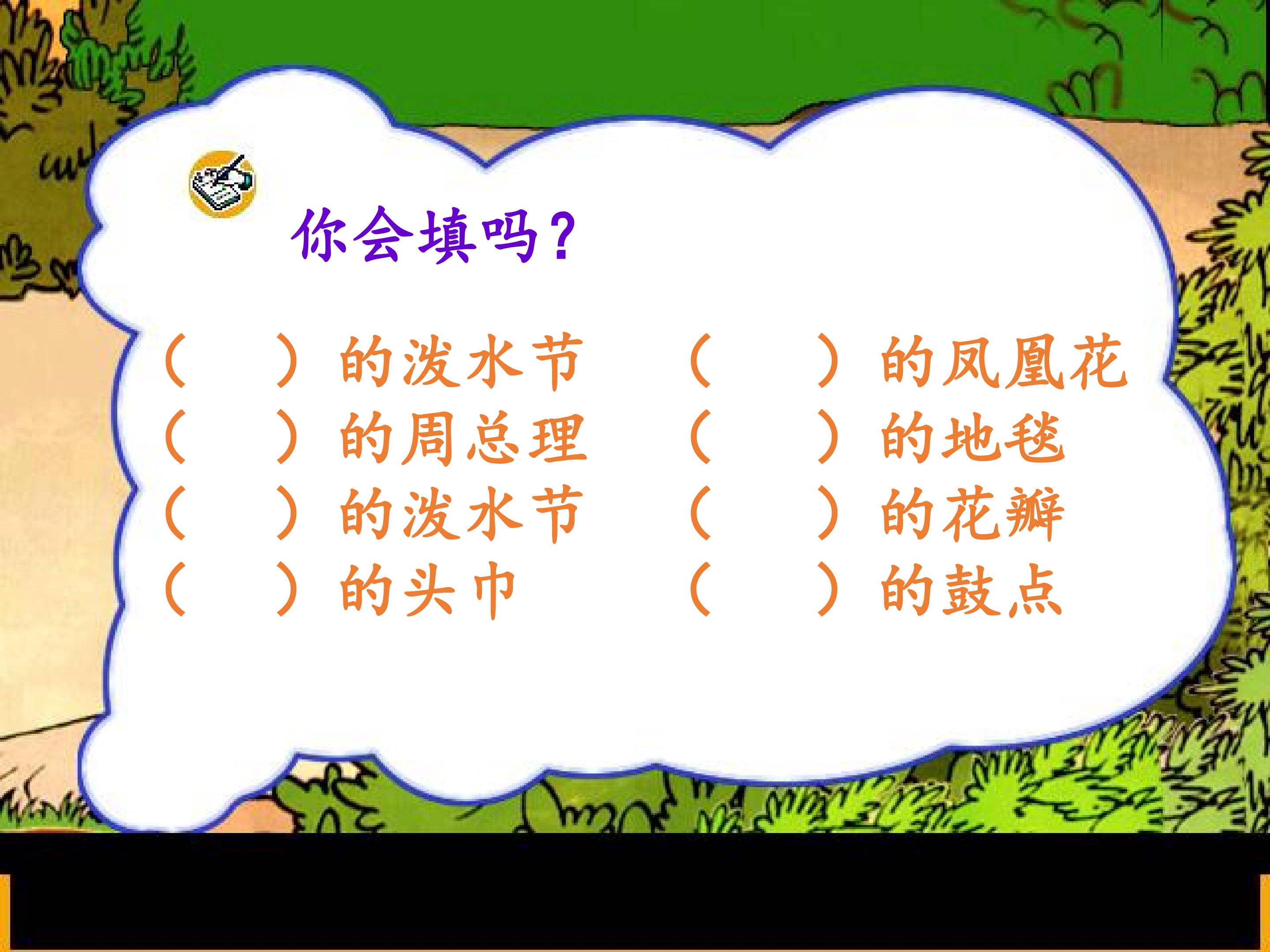 你会填吗？

（　　）的泼水节
（　　）的周总理
（　　）的泼水节
（　　）的头巾

（　　）的凤凰花
（　　）的地毯
（　　）的花瓣
（　　）的鼓点